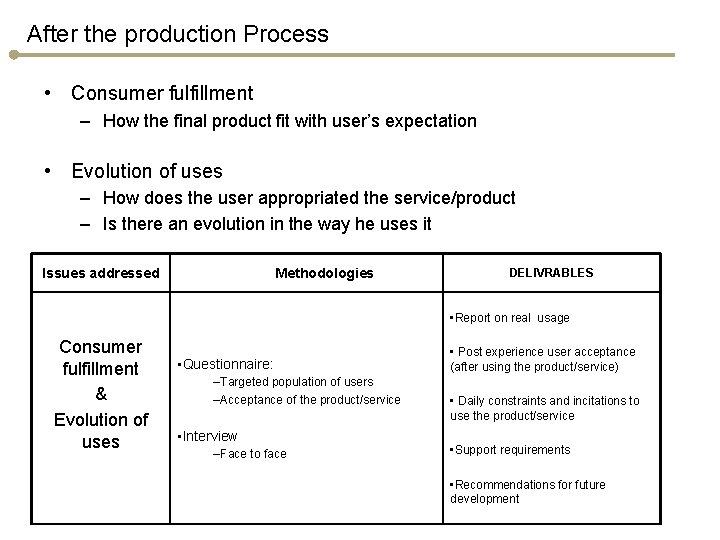 After the production Process

• Consumer fulfillment
  – How the final product fit with user's expectation

• Evolution of uses
  – How does the user appropriated the service/product
  – Is there an evolution in the way he uses it

| Issues addressed | Methodologies | DELIVRABLES |
|---|---|---|
| Consumer fulfillment & Evolution of uses | •Questionnaire: –Targeted population of users –Acceptance of the product/service •Interview –Face to face | •Report on real usage • Post experience user acceptance (after using the product/service) • Daily constraints and incitations to use the product/service •Support requirements •Recommendations for future development |